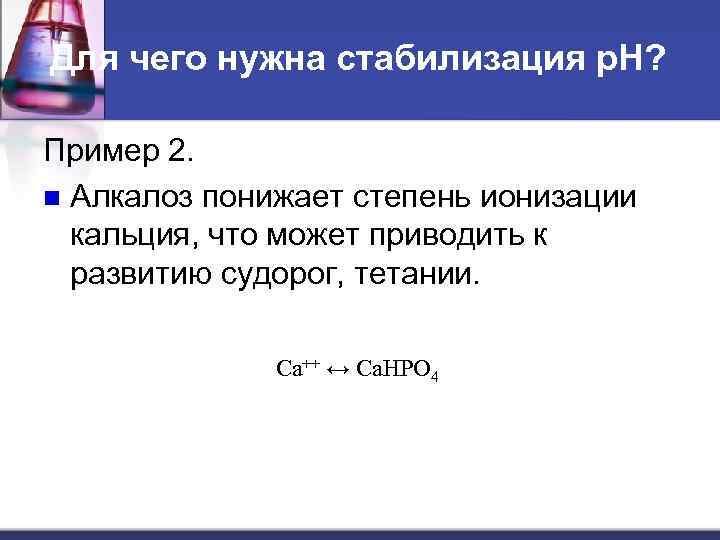 Для чего нужна стабилизация pH?

Пример 2.

Алкалоз понижает степень ионизации кальция, что может приводить к развитию судорог, тетании.

$Ca^{++} \leftrightarrow CaHPO_4$